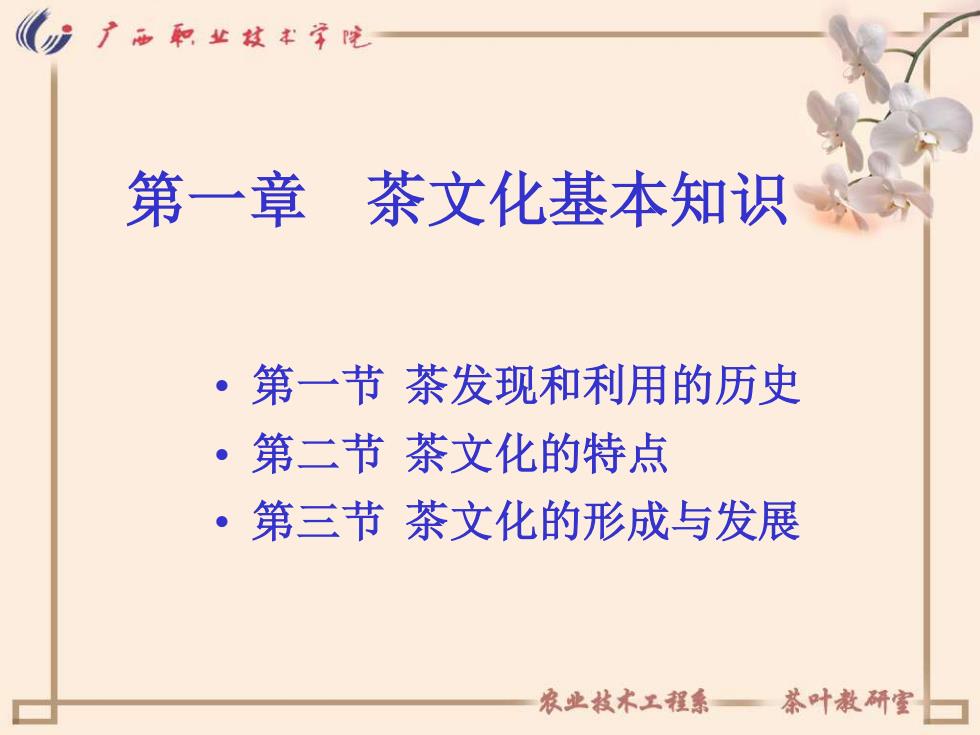 广西职业技术学院

第一章　茶文化基本知识

• 第一节 茶发现和利用的历史
• 第二节 茶文化的特点
• 第三节 茶文化的形成与发展

农业技术工程系　茶叶教研室